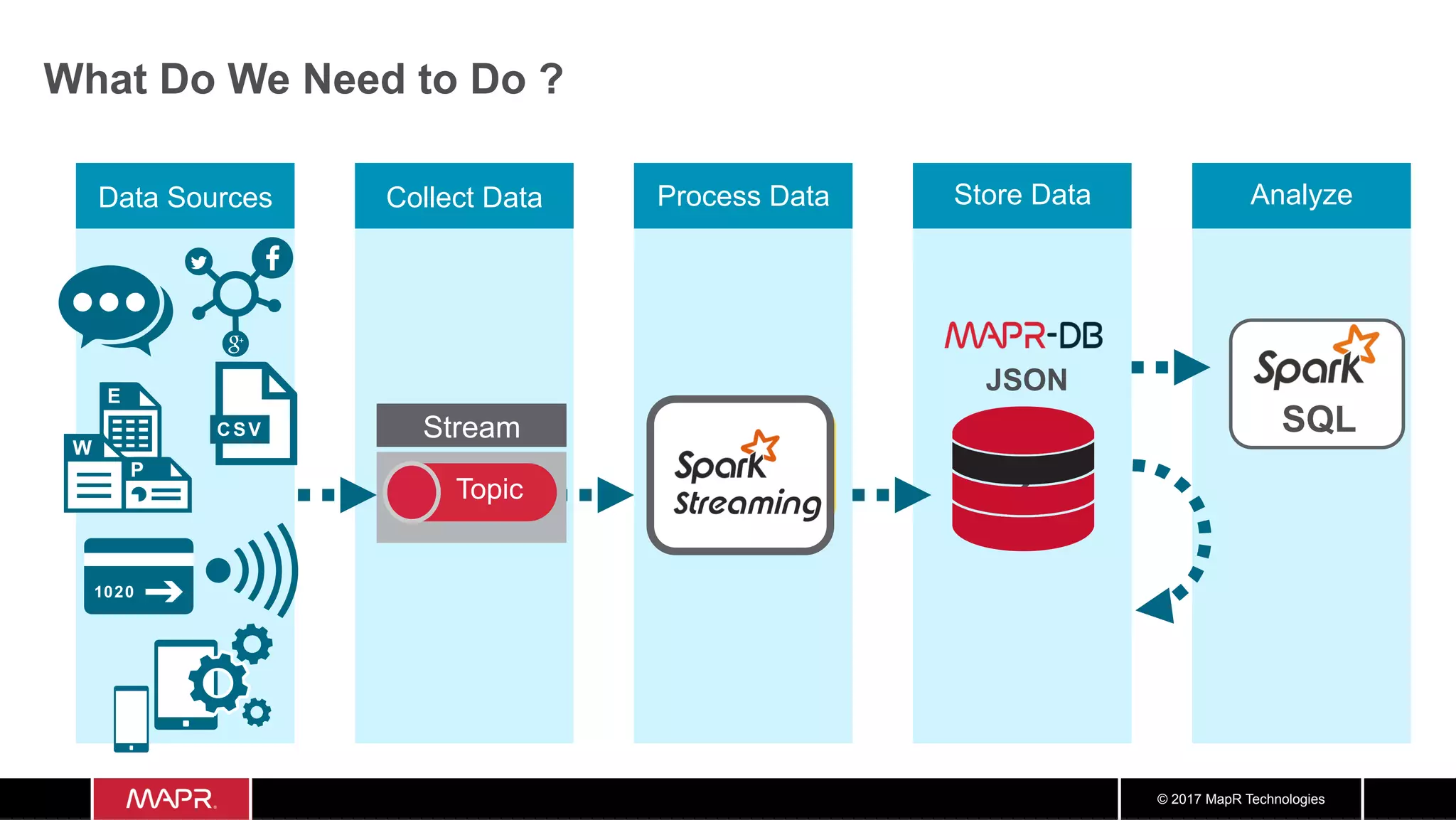 What Do We Need to Do ?

Data Sources

E
W
P
CSV
1020

Collect Data

Stream
Topic

Process Data

Spark Streaming

Store Data

MAPR-DB
JSON

Analyze

Spark
SQL

MAPR.

© 2017 MapR Technologies